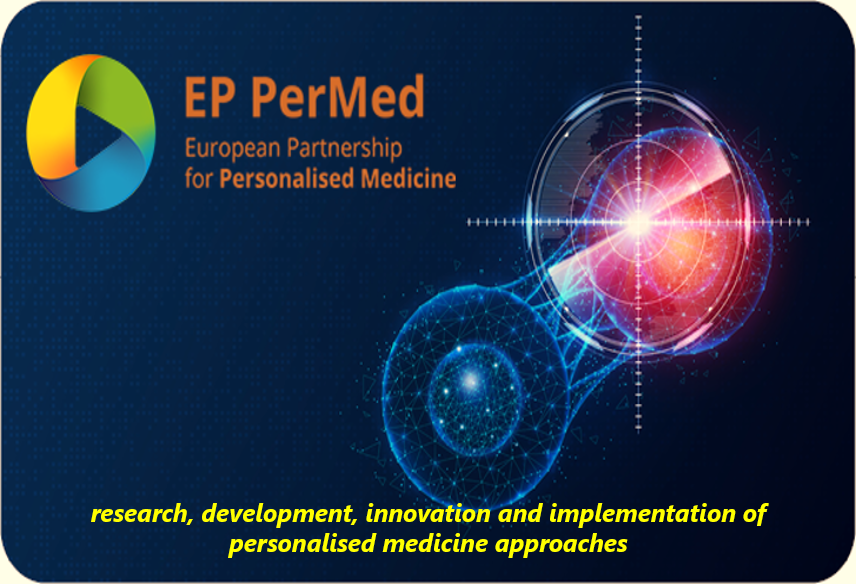 EP PerMed
European Partnership
for Personalised Medicine

research, development, innovation and implementation of personalised medicine approaches